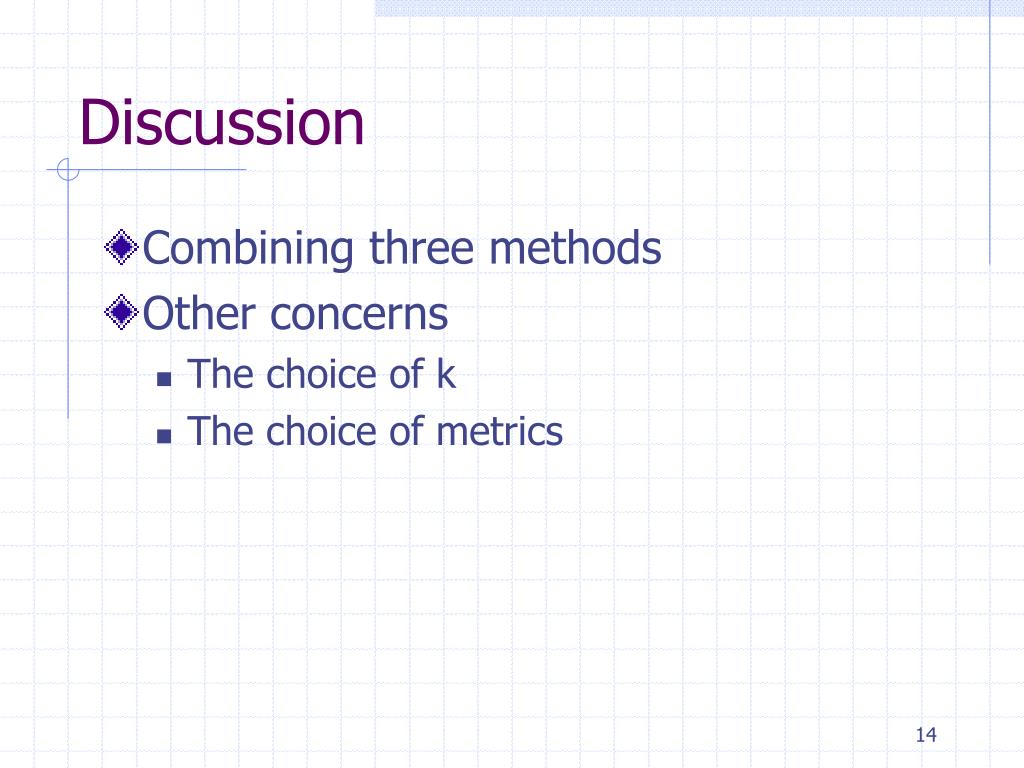 Discussion

Combining three methods

Other concerns

The choice of k

The choice of metrics

14